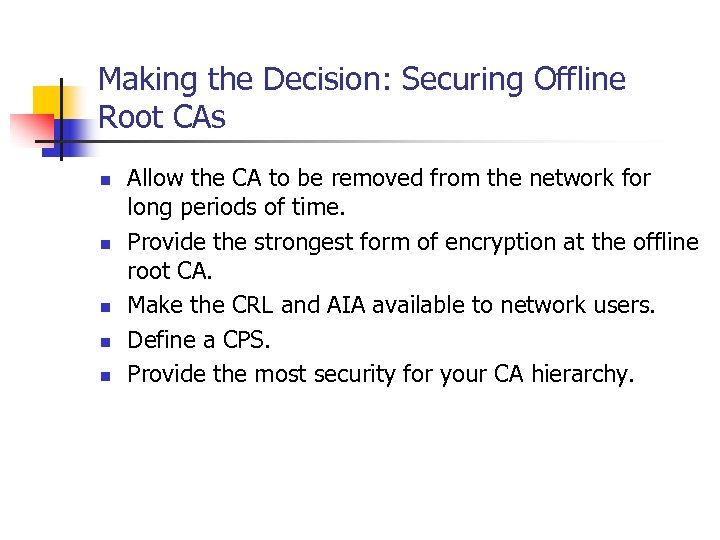 Making the Decision: Securing Offline Root CAs

- Allow the CA to be removed from the network for long periods of time.
- Provide the strongest form of encryption at the offline root CA.
- Make the CRL and AIA available to network users.
- Define a CPS.
- Provide the most security for your CA hierarchy.